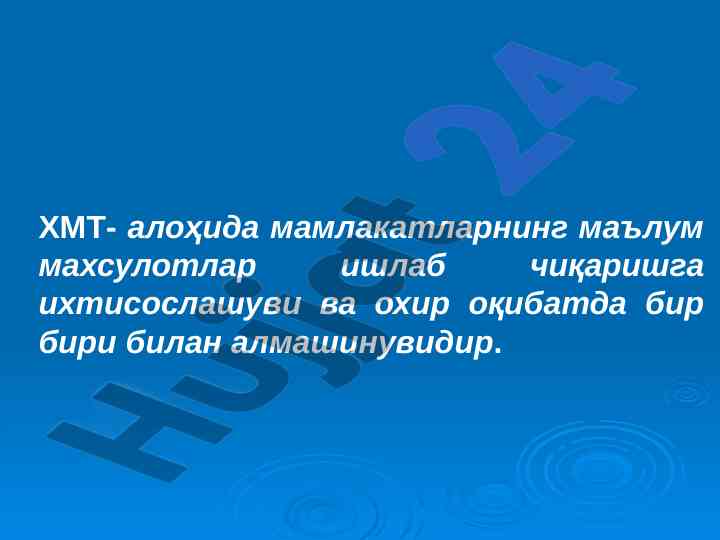 ХМТ- алоҳида мамлакатларнинг маълум махсулотлар ишлаб чиқаришга ихтисослашуви ва охир оқибатда бир бири билан алмашинувидир.

Hujjat 24